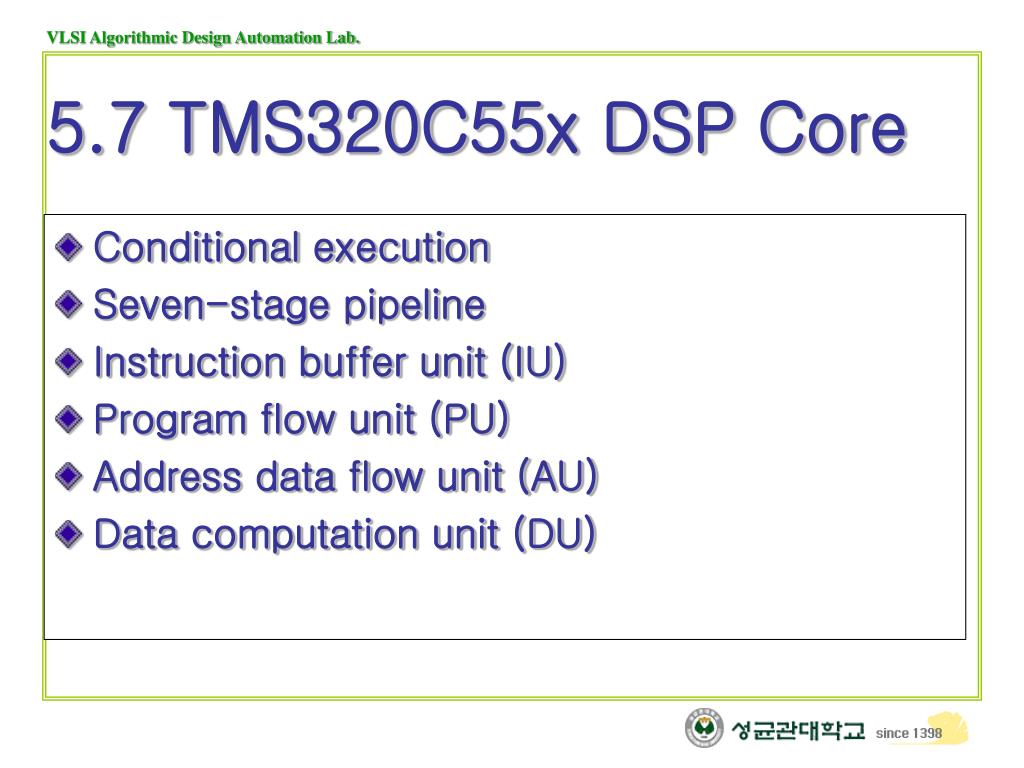 VLSI Algorithmic Design Automation Lab.

5.7 TMS320C55x DSP Core

Conditional execution
Seven-stage pipeline
Instruction buffer unit (IU)
Program flow unit (PU)
Address data flow unit (AU)
Data computation unit (DU)

성균관대학교 since 1398